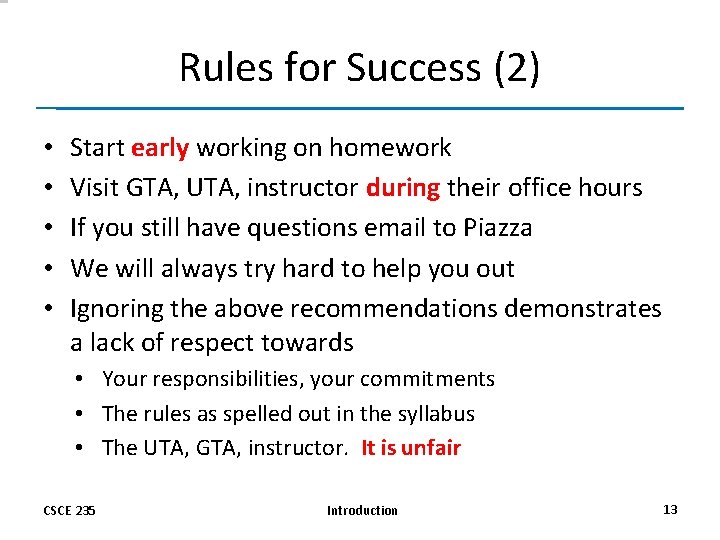 Rules for Success (2)

• Start early working on homework
• Visit GTA, UTA, instructor during their office hours
• If you still have questions email to Piazza
• We will always try hard to help you out
• Ignoring the above recommendations demonstrates a lack of respect towards
  • Your responsibilities, your commitments
  • The rules as spelled out in the syllabus
  • The UTA, GTA, instructor. It is unfair

CSCE 235 Introduction 13